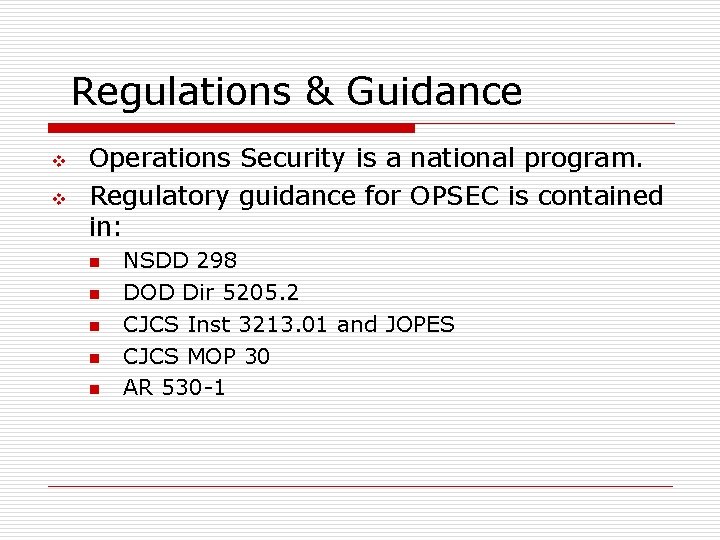 Regulations & Guidance

Operations Security is a national program.

Regulatory guidance for OPSEC is contained in:

NSDD 298

DOD Dir 5205.2

CJCS Inst 3213.01 and JOPES

CJCS MOP 30

AR 530-1